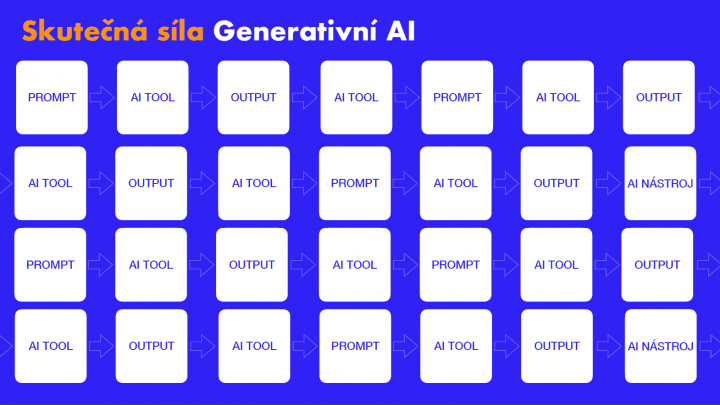 Skutečná síla Generativní AI

PROMPT AI TOOL OUTPUT AI TOOL PROMPT AI TOOL OUTPUT

AI TOOL OUTPUT AI TOOL PROMPT AI TOOL OUTPUT AI NÁSTROJ

PROMPT AI TOOL OUTPUT AI TOOL PROMPT AI TOOL OUTPUT

AI TOOL OUTPUT AI TOOL PROMPT AI TOOL OUTPUT AI NÁSTROJ